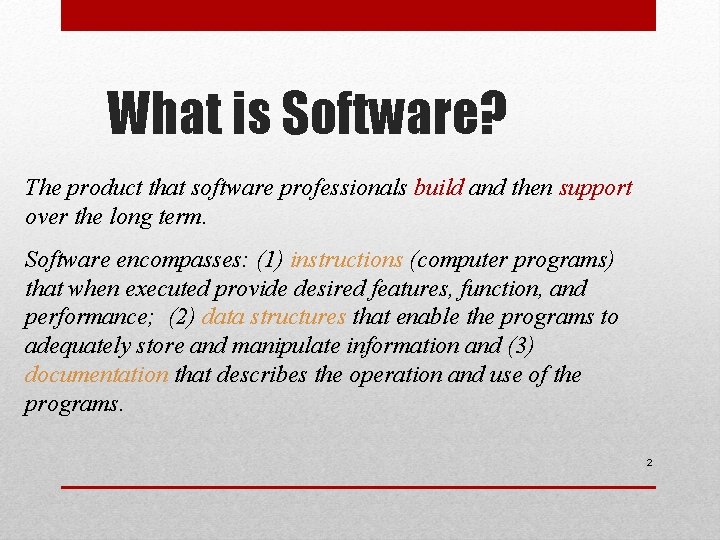 What is Software?

The product that software professionals build and then support over the long term.

Software encompasses: (1) instructions (computer programs) that when executed provide desired features, function, and performance; (2) data structures that enable the programs to adequately store and manipulate information and (3) documentation that describes the operation and use of the programs.

2